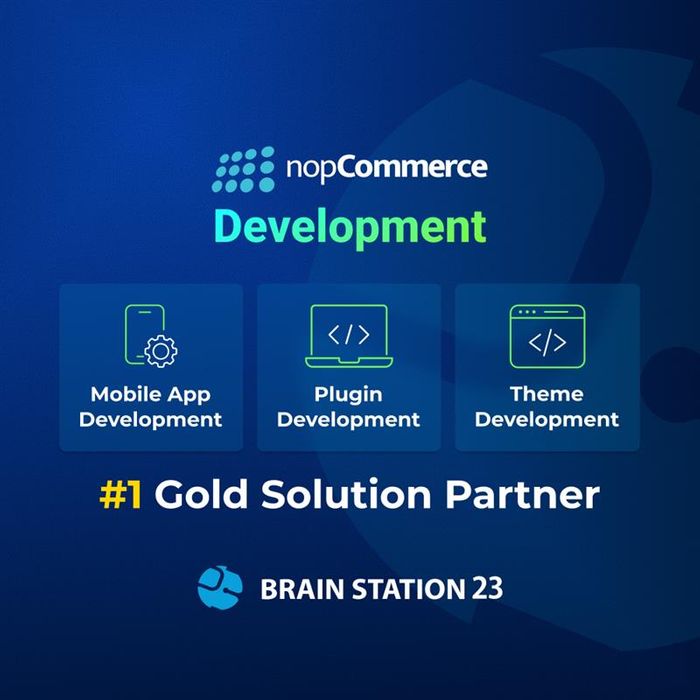 nopCommerce

Development

Mobile App Development

</>

Plugin Development

</>

Theme Development

#1 Gold Solution Partner

BRAIN STATION 23